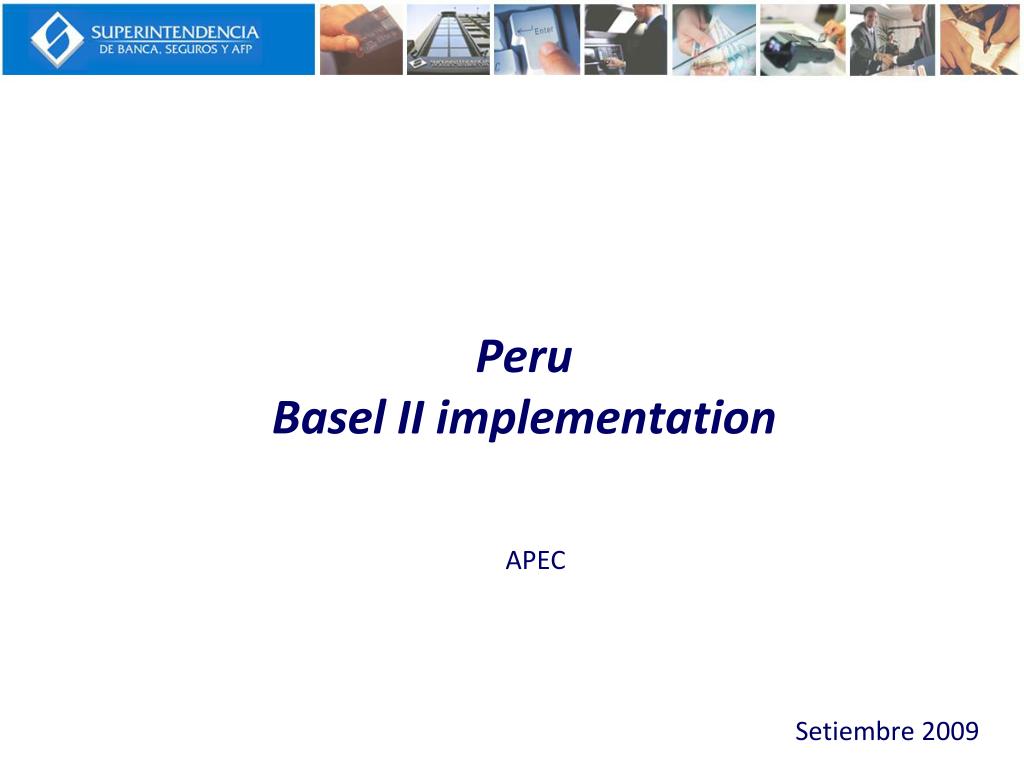 SUPERINTENDENCIA
DE BANCA, SEGUROS Y AFP

Enter

Peru
Basel II implementation

APEC

Setiembre 2009